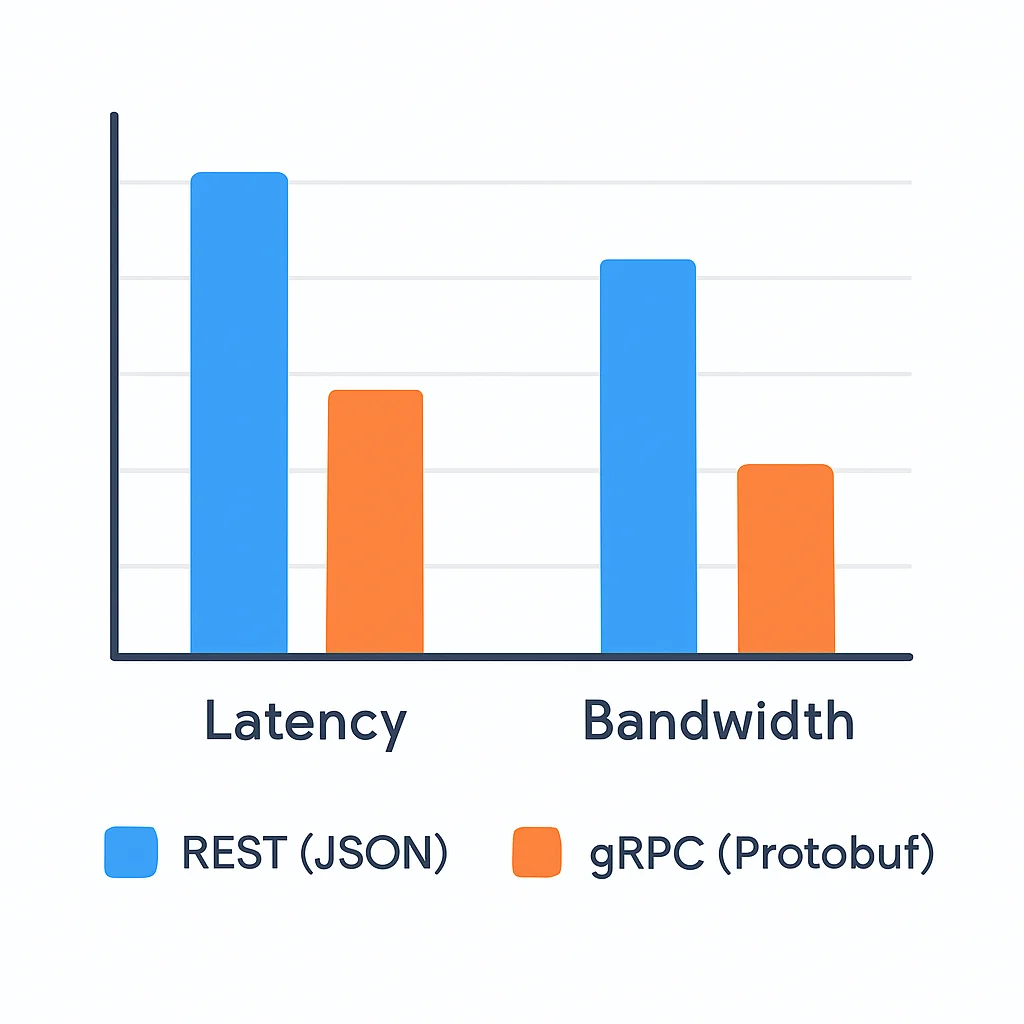 Latency

Bandwidth

REST (JSON)

gRPC (Protobuf)